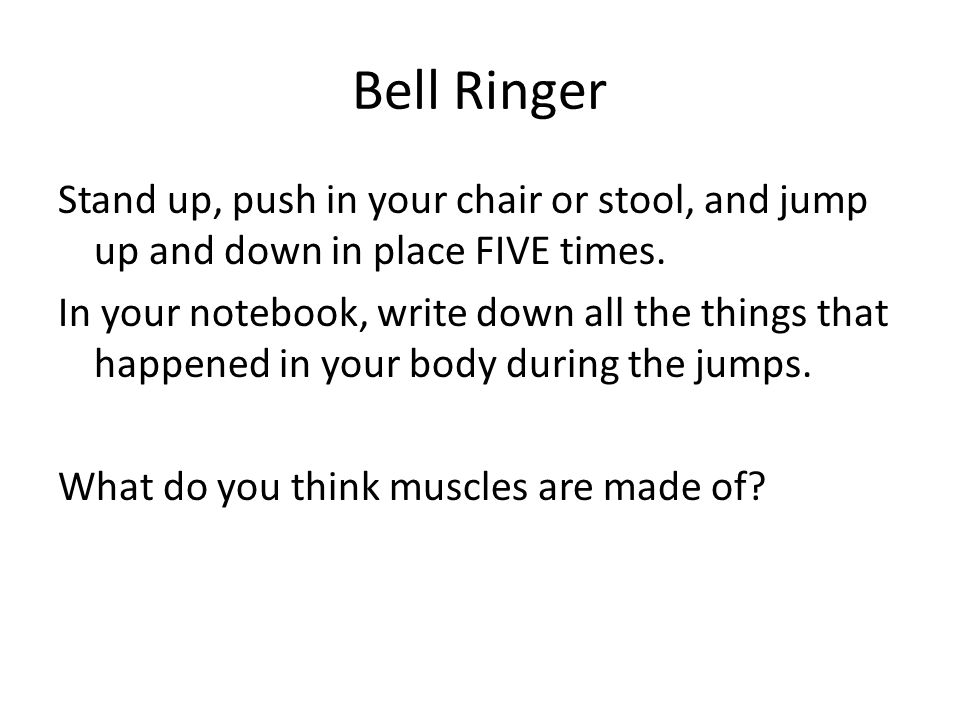 Bell Ringer

Stand up, push in your chair or stool, and jump up and down in place FIVE times.

In your notebook, write down all the things that happened in your body during the jumps.

What do you think muscles are made of?